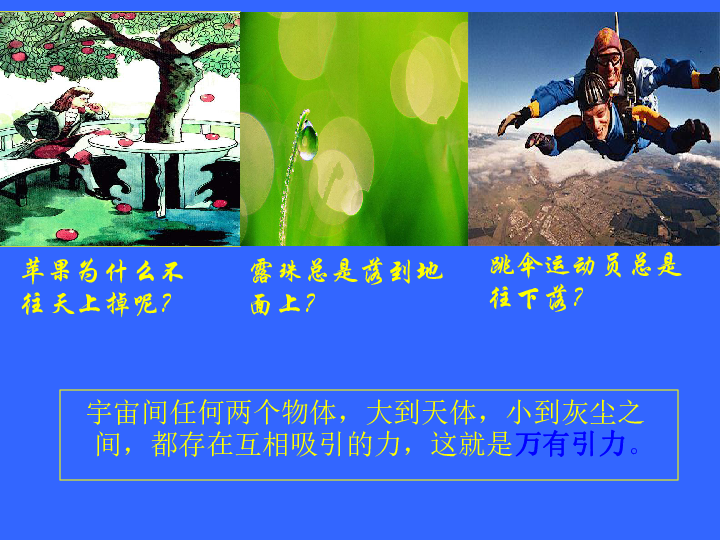 苹果为什么不往天上掉呢?

露珠总是落到地面上?

跳伞运动员总是往下落?

宇宙间任何两个物体，大到天体，小到灰尘之间，都存在互相吸引的力，这就是万有引力。